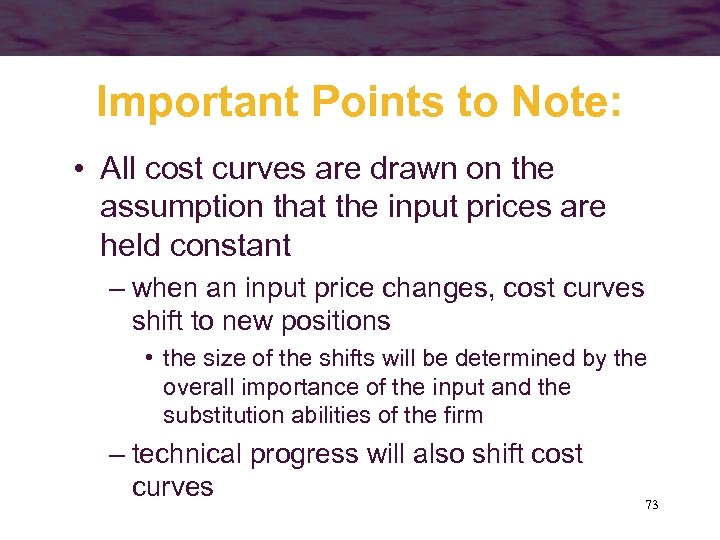 Important Points to Note:

• All cost curves are drawn on the assumption that the input prices are held constant

– when an input price changes, cost curves shift to new positions

• the size of the shifts will be determined by the overall importance of the input and the substitution abilities of the firm

– technical progress will also shift cost curves

73